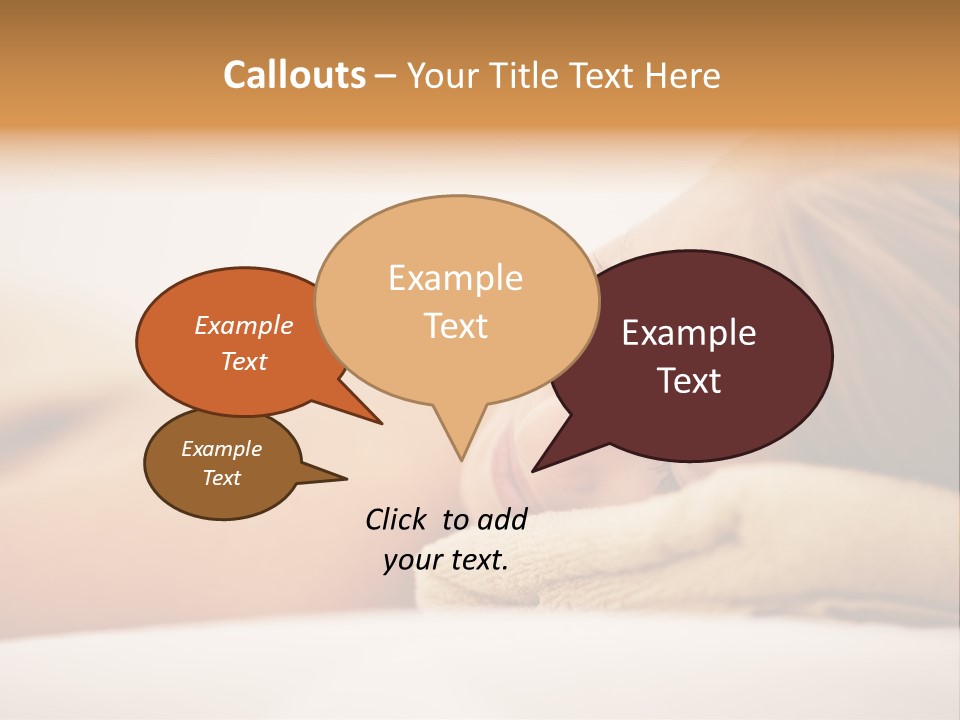 Callouts – Your Title Text Here

Example Text

Example Text

Example Text

Example Text

Click to add your text.